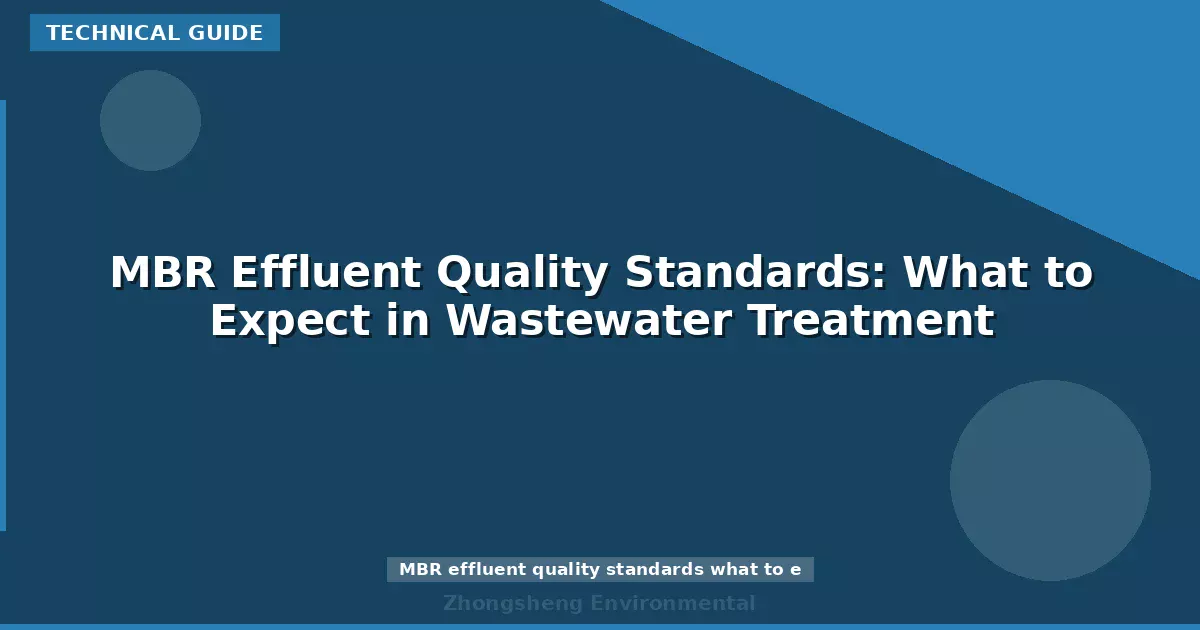 TECHNICAL GUIDE

MBR Effluent Quality Standards: What to Expect in Wastewater Treatment

MBR effluent quality standards what to e

Zhongsheng Environmental